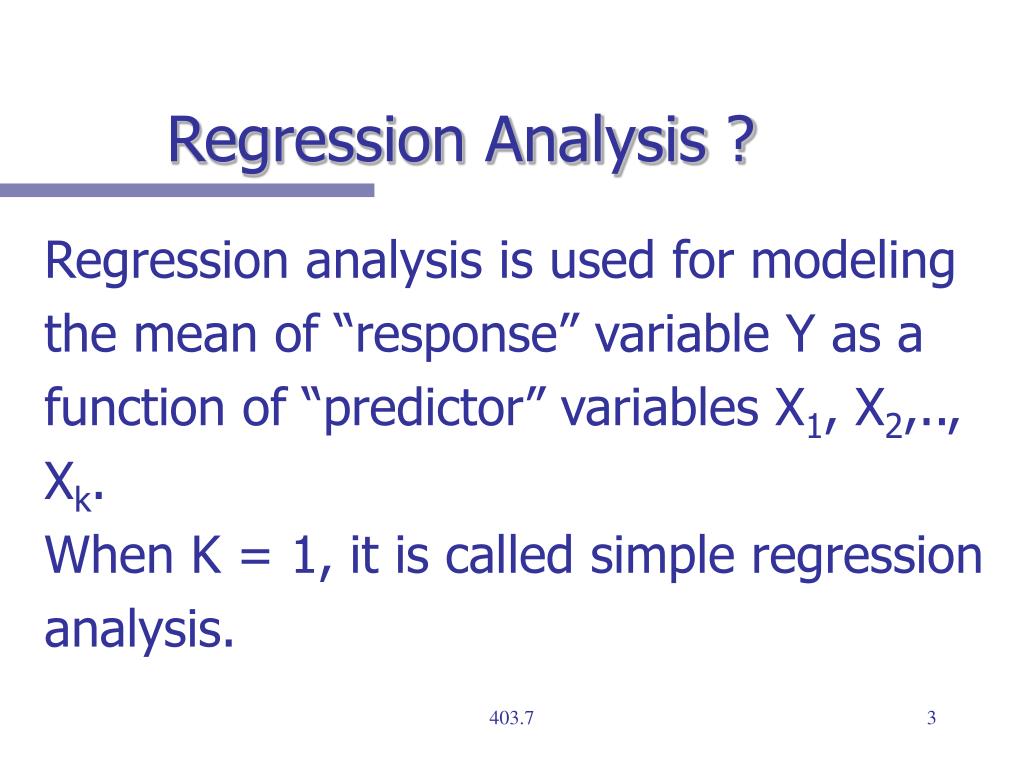 Regression Analysis ?

Regression analysis is used for modeling the mean of “response” variable Y as a function of “predictor” variables $X_1$, $X_2$,.., $X_k$.
When K = 1, it is called simple regression analysis.

403.7

3